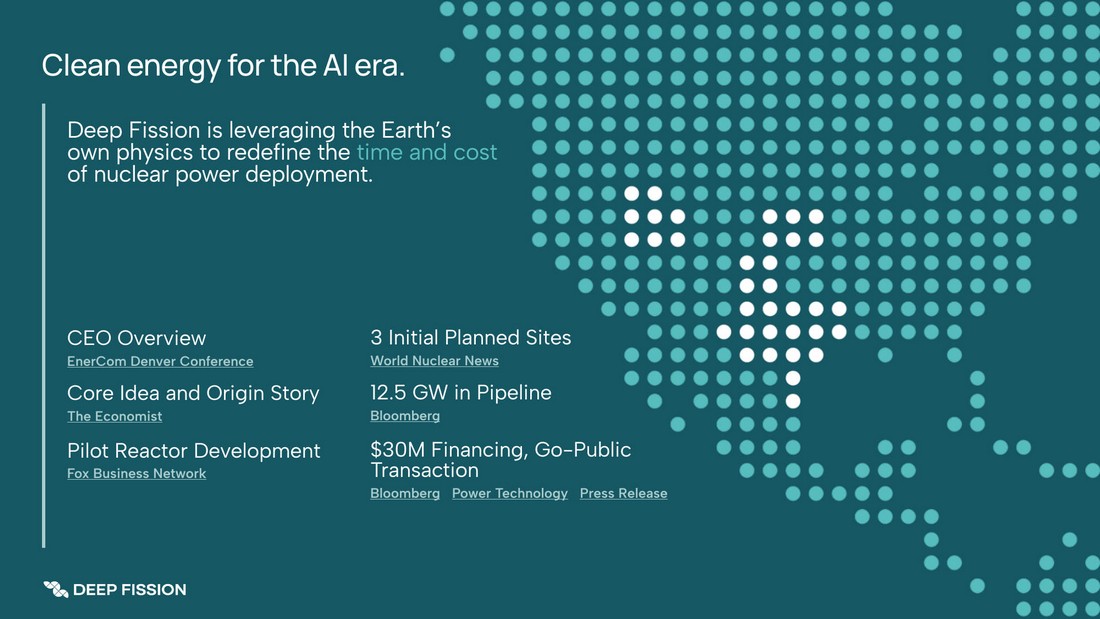 Clean energy for the AI era.

Deep Fission is leveraging the Earth's own physics to redefine the time and cost of nuclear power deployment.

CEO Overview
EnerCom Denver Conference

Core Idea and Origin Story
The Economist

Pilot Reactor Development
Fox Business Network

3 Initial Planned Sites
World Nuclear News

12.5 GW in Pipeline
Bloomberg

$30M Financing, Go-Public Transaction
Bloomberg Power Technology Press Release

DEEP FISSION